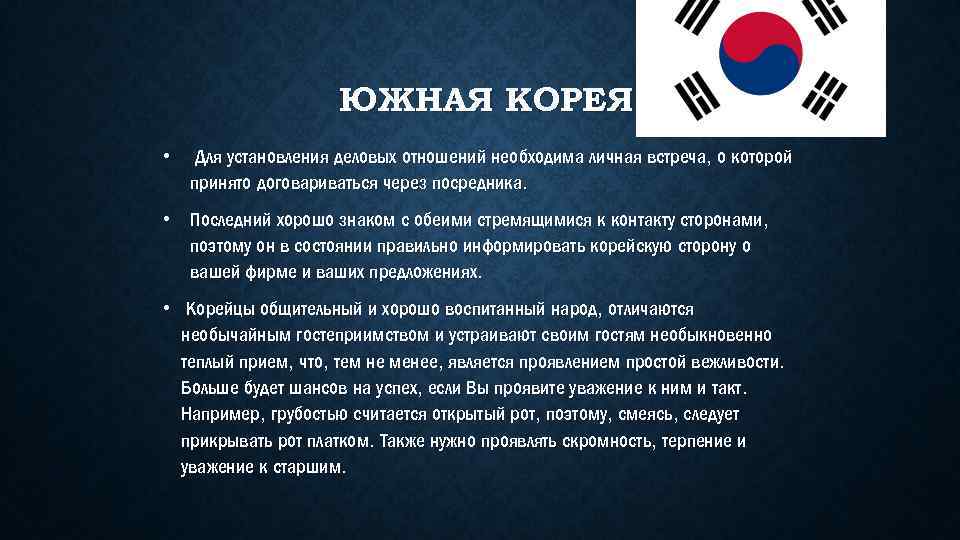 ЮЖНАЯ КОРЕЯ

• Для установления деловых отношений необходима личная встреча, о которой принято договариваться через посредника.

• Последний хорошо знаком с обеими стремящимися к контакту сторонами, поэтому он в состоянии правильно информировать корейскую сторону о вашей фирме и ваших предложениях.

• Корейцы общительный и хорошо воспитанный народ, отличаются необычайным гостеприимством и устраивают своим гостям необыкновенно теплый прием, что, тем не менее, является проявлением простой вежливости. Больше будет шансов на успех, если Вы проявите уважение к ним и такт. Например, грубостью считается открытый рот, поэтому, смеясь, следует прикрывать рот платком. Также нужно проявлять скромность, терпение и уважение к старшим.